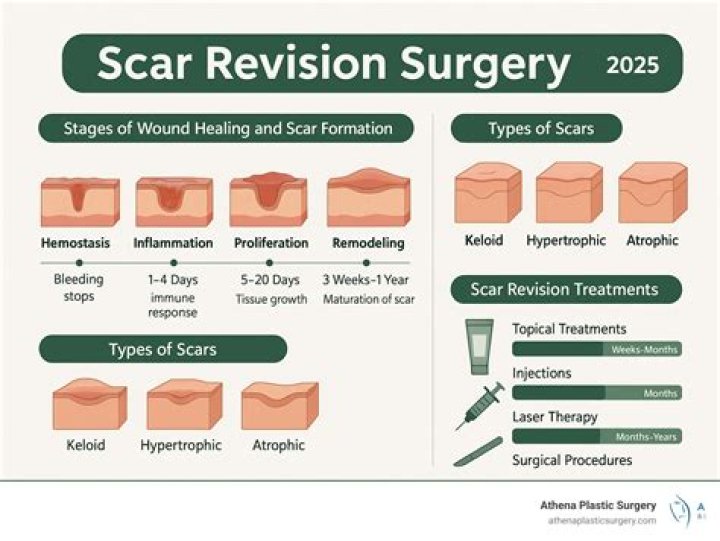 Scar Revision Surgery 2025

Stages of Wound Healing and Scar Formation

Hemostasis
Bleeding stops

Inflammation
1–4 Days
immune response

Proliferation
5–20 Days
Tissue growth

Remodeling
3 Weeks–1 Year
Maturation of scar

Types of Scars

Keloid
Hypertrophic
Atrophic

Types of Scars

Keloid
Hypertrophic
Atrophic

Scar Revision Treatments

Topical Treatments
Weeks–Months

Injections
Months

Laser Therapy
Months–Years

Surgical Procedures

Athena Plastic Surgery
athenaplasticsurgery.com